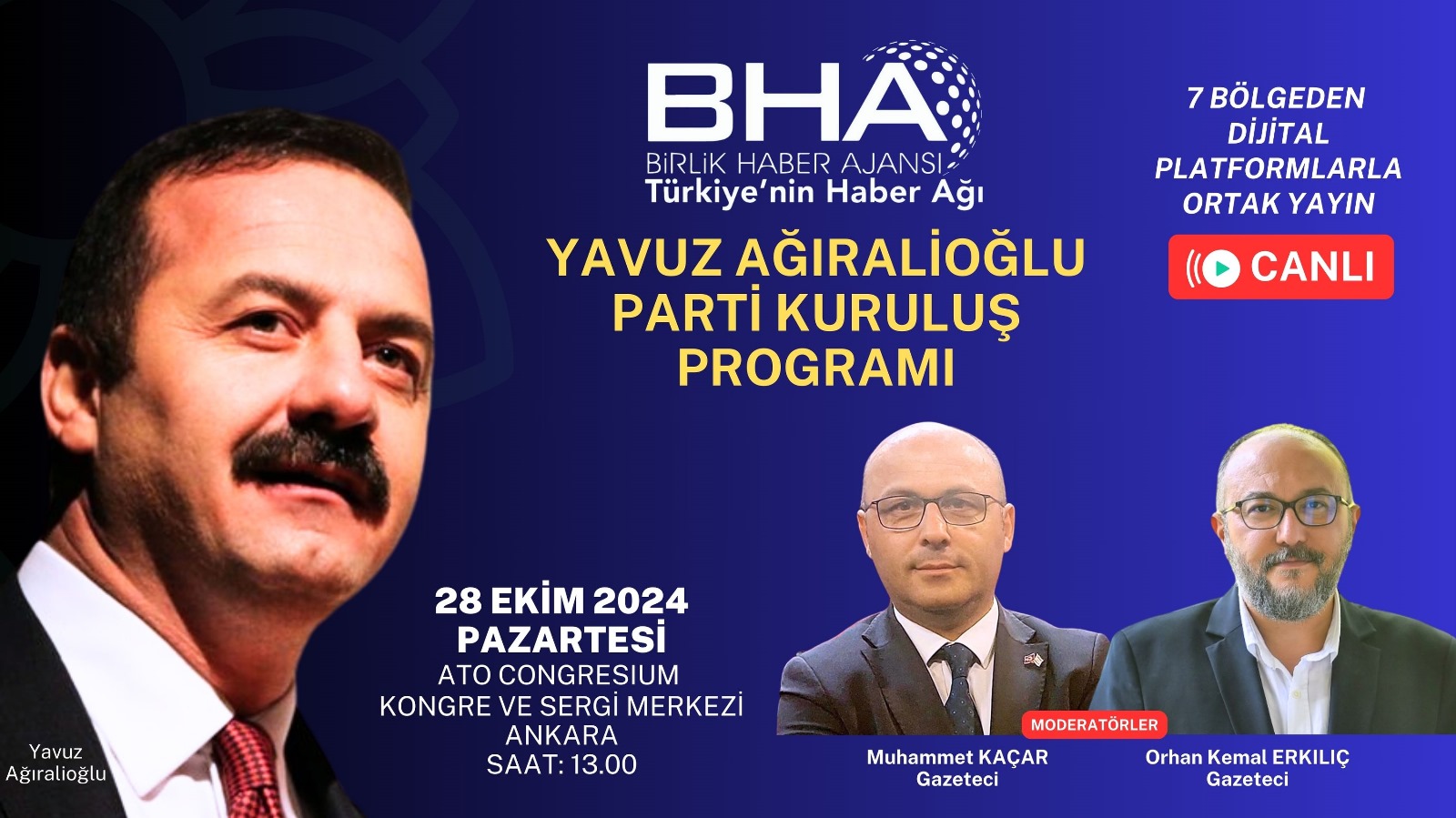 BHA
BİRLİK HABER AJANSI
Türkiye'nin Haber Ağı

7 BÖLGEDEN DİJİTAL PLATFORMLARLA ORTAK YAYIN

CANLI

YAVUZ AĞIRALİOĞLU PARTİ KURULUŞ PROGRAMI

28 EKİM 2024 PAZARTESİ
ATO CONGRESIUM
KONGRE VE SERGİ MERKEZİ
ANKARA
SAAT: 13.00

Yavuz Ağıralioğlu

MODERATÖRLER

Muhammet KAÇAR
Gazeteci

Orhan Kemal ERKILIÇ
Gazeteci